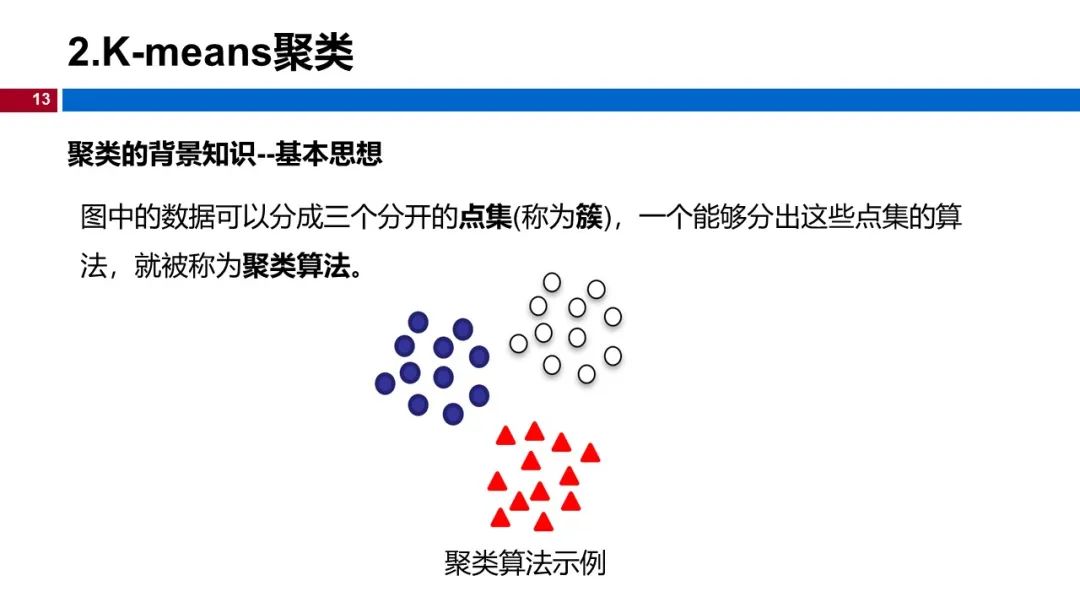 2.K-means聚类

13

聚类的背景知识--基本思想

图中的数据可以分成三个分开的点集(称为簇)，一个能够分出这些点集的算法，就被称为聚类算法。

聚类算法示例